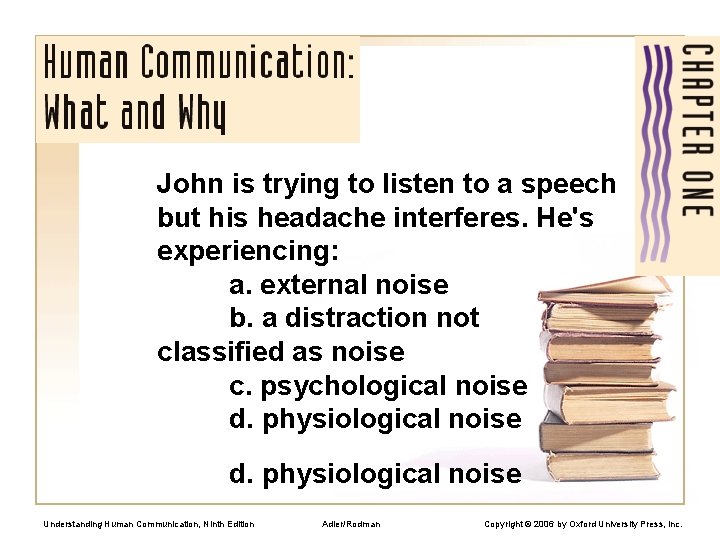 Human Communication: What and Why

CHAPTER ONE

John is trying to listen to a speech but his headache interferes. He's experiencing:

a. external noise

b. a distraction not classified as noise

c. psychological noise

d. physiological noise

d. physiological noise

Understanding Human Communication, Ninth Edition

Adler/Rodman

Copyright © 2006 by Oxford University Press, Inc.